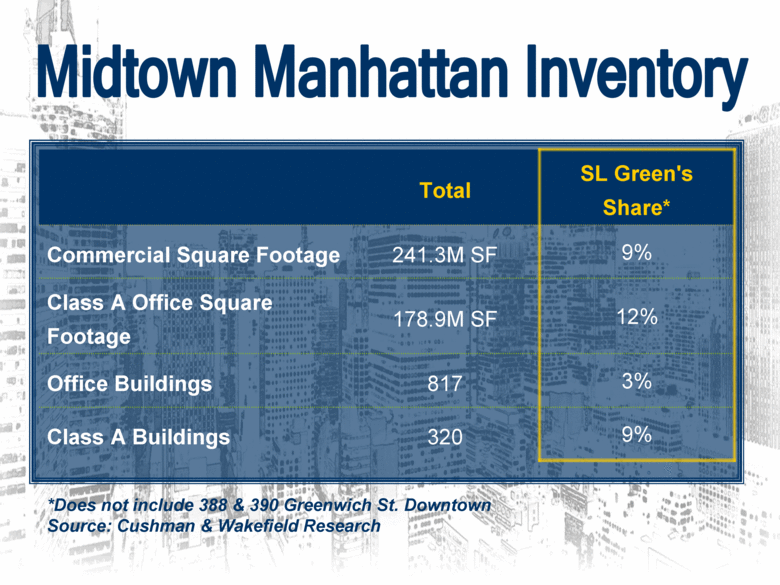 Midtown Manhattan Inventory

|  | Total | SL Green's Share* |
|---|---|---|
| Commercial Square Footage | 241.3M SF | 9% |
| Class A Office Square Footage | 178.9M SF | 12% |
| Office Buildings | 817 | 3% |
| Class A Buildings | 320 | 9% |

*Does not include 388 & 390 Greenwich St. Downtown
Source: Cushman & Wakefield Research